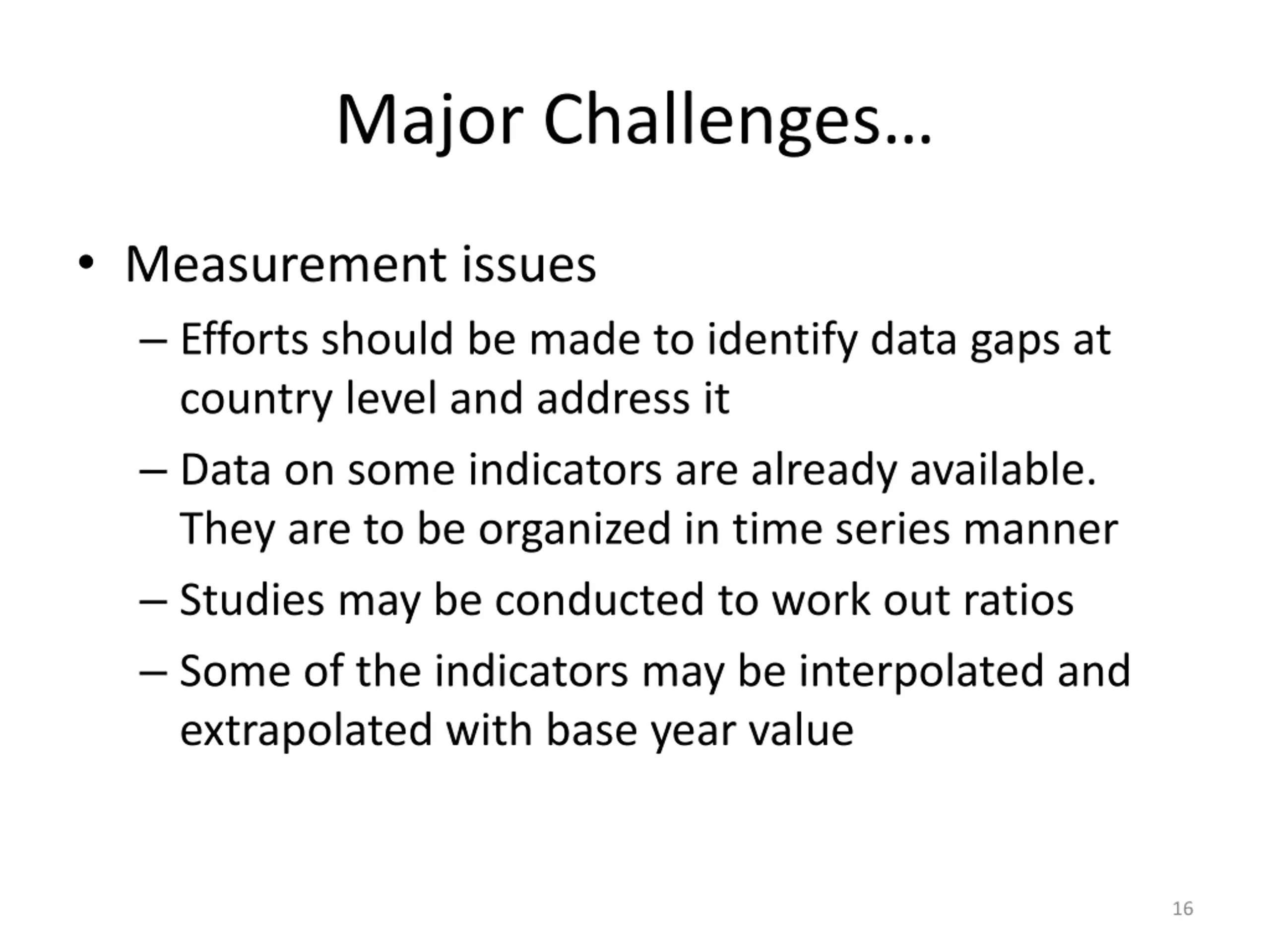 Major Challenges…

• Measurement issues

– Efforts should be made to identify data gaps at country level and address it

– Data on some indicators are already available. They are to be organized in time series manner

– Studies may be conducted to work out ratios

– Some of the indicators may be interpolated and extrapolated with base year value

16